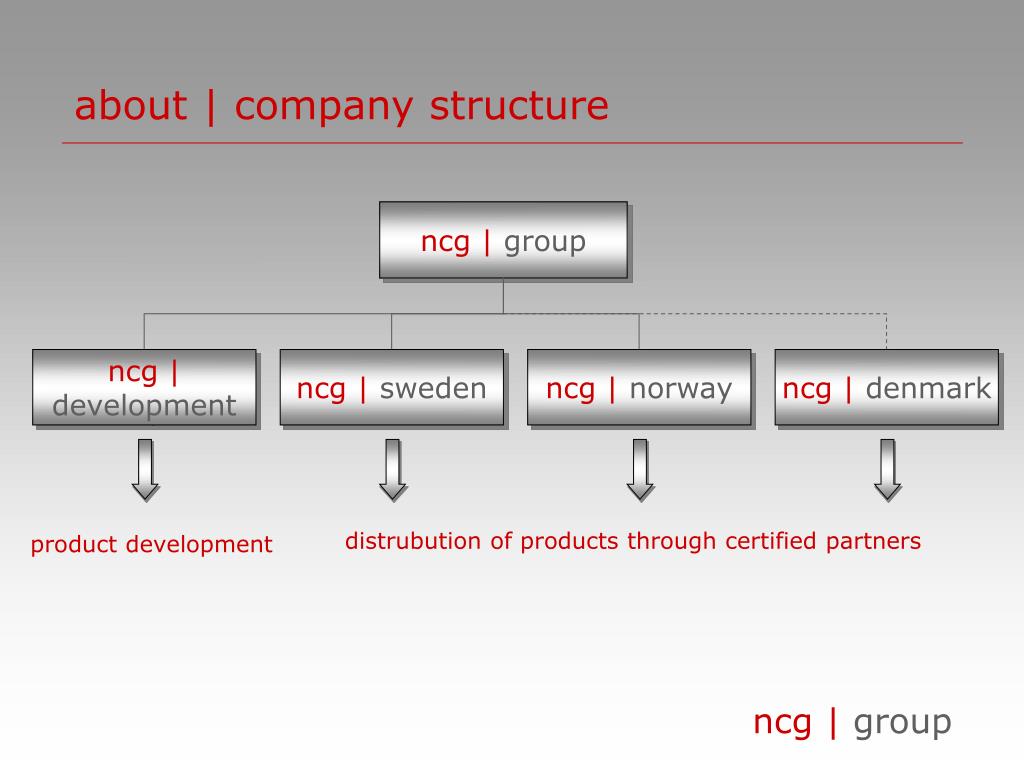 about | company structure

ncg | group

ncg | development

ncg | sweden

ncg | norway

ncg | denmark

product development

distrubution of products through certified partners

ncg | group